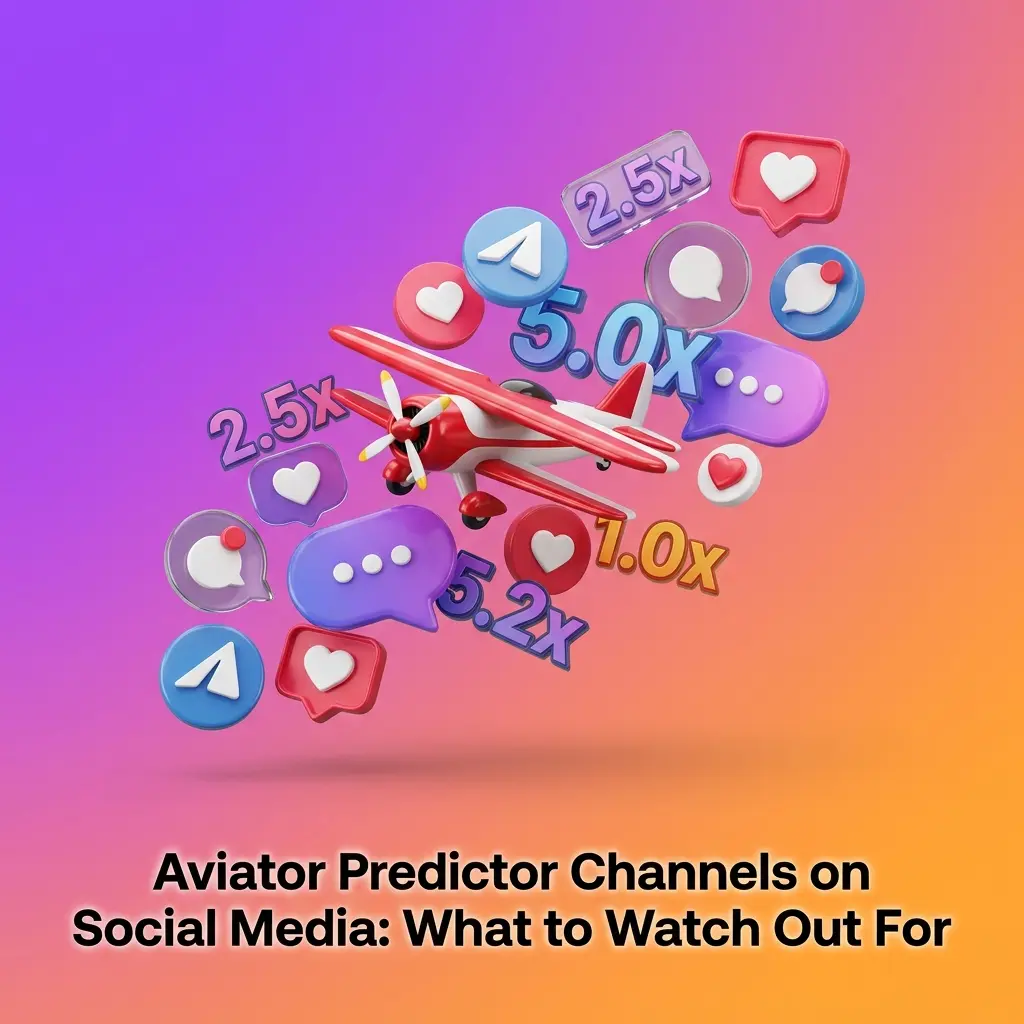 2.5x

5.0x

2.5x

1.0x

5.2x

Aviator Predictor Channels on Social Media: What to Watch Out For